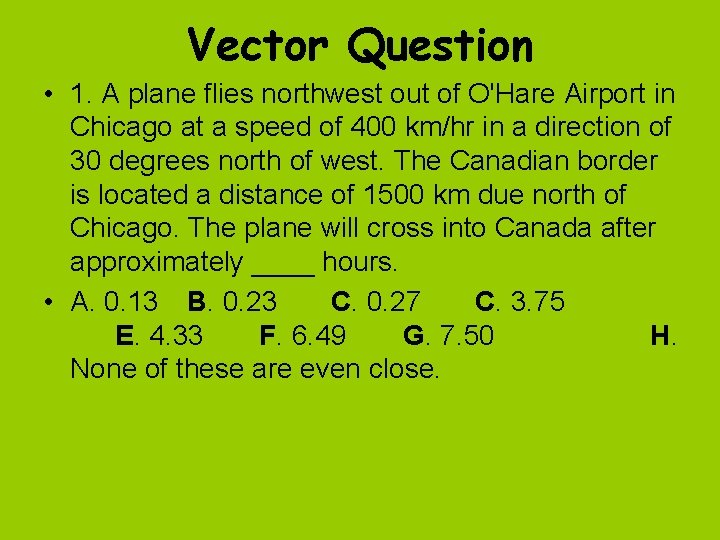 Vector Question

• 1. A plane flies northwest out of O'Hare Airport in Chicago at a speed of 400 km/hr in a direction of 30 degrees north of west. The Canadian border is located a distance of 1500 km due north of Chicago. The plane will cross into Canada after approximately ____ hours.

• A. 0.13 B. 0.23 C. 0.27 C. 3.75 E. 4.33 F. 6.49 G. 7.50 H. None of these are even close.